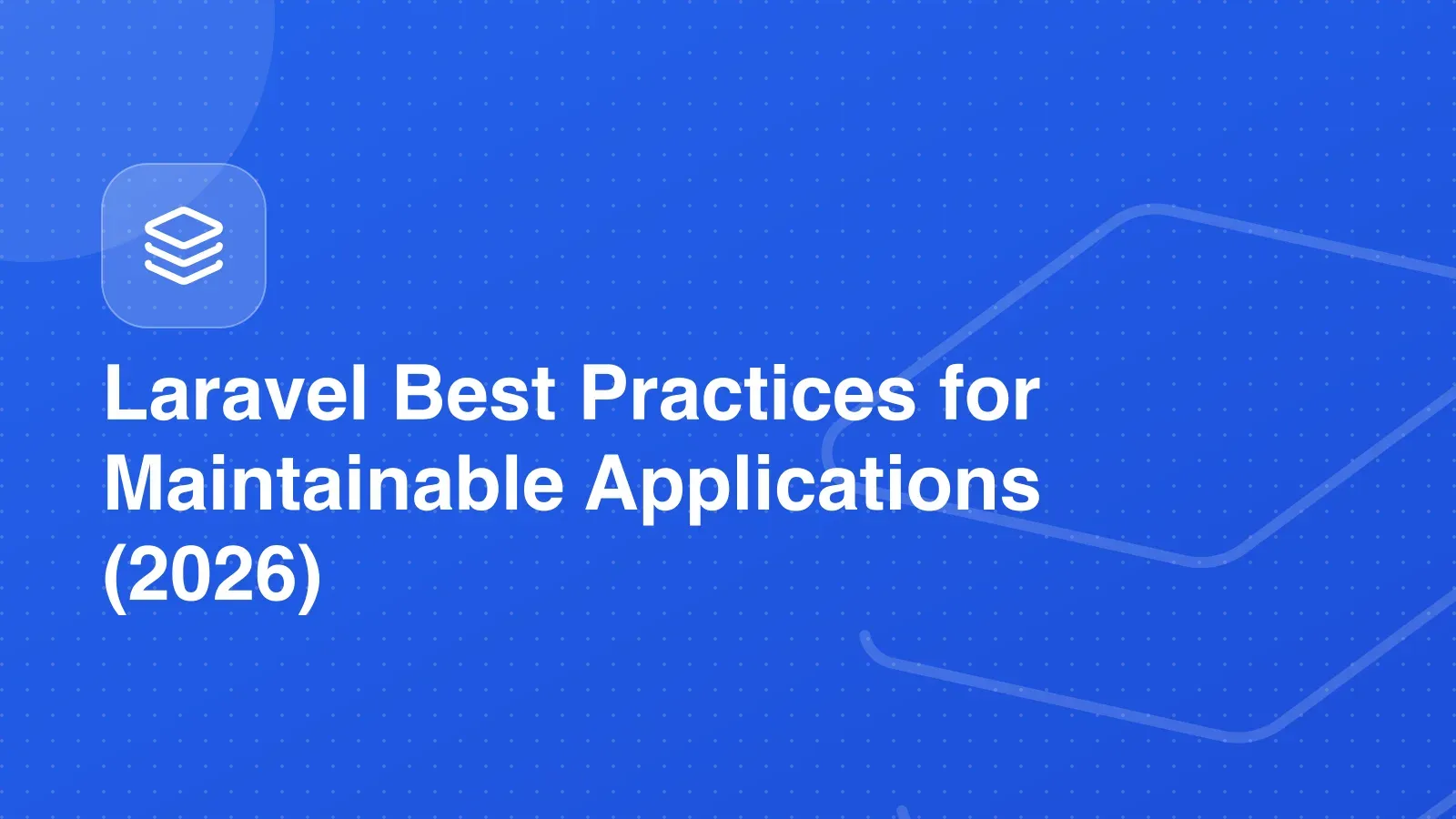 Laravel Best Practices for Maintainable Applications (2026)